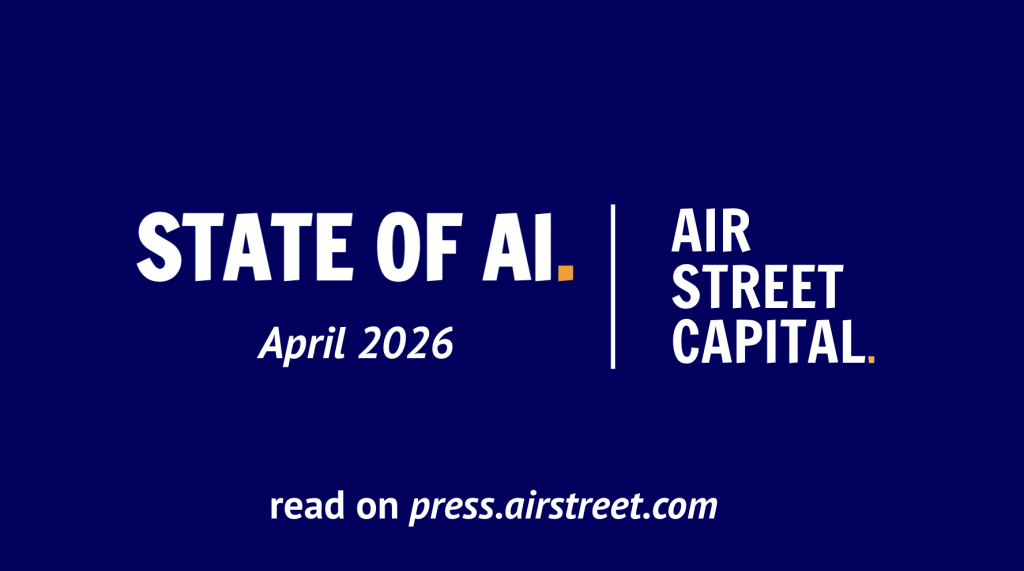 STATE OF AI.

April 2026

AIR STREET CAPITAL.

read on press.airstreet.com